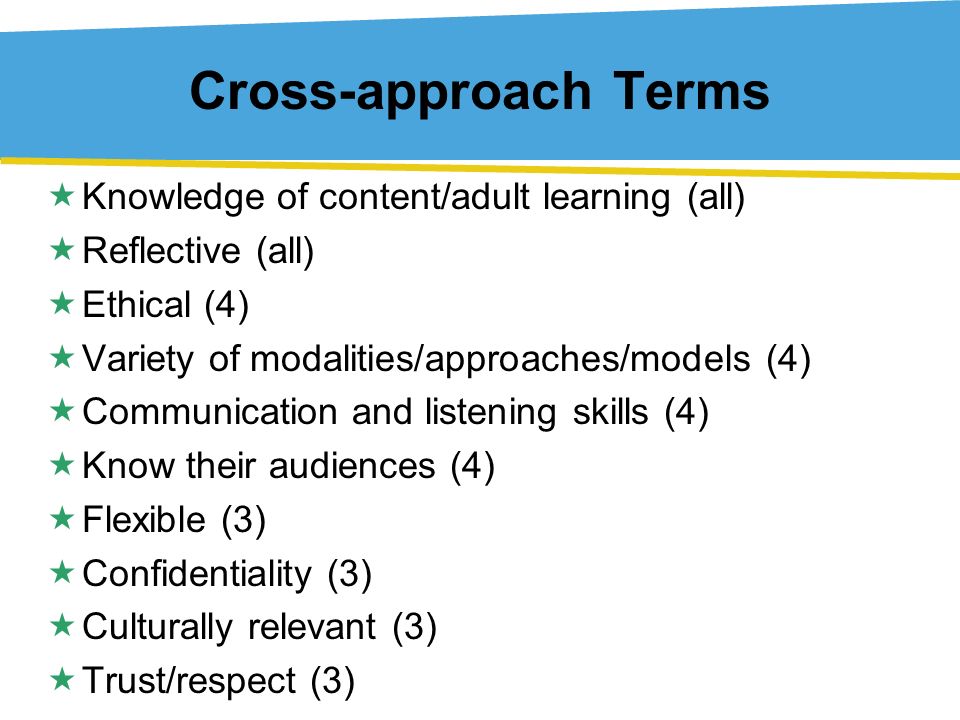 Cross-approach Terms

★ Knowledge of content/adult learning (all)
★ Reflective (all)
★ Ethical (4)
★ Variety of modalities/approaches/models (4)
★ Communication and listening skills (4)
★ Know their audiences (4)
★ Flexible (3)
★ Confidentiality (3)
★ Culturally relevant (3)
★ Trust/respect (3)